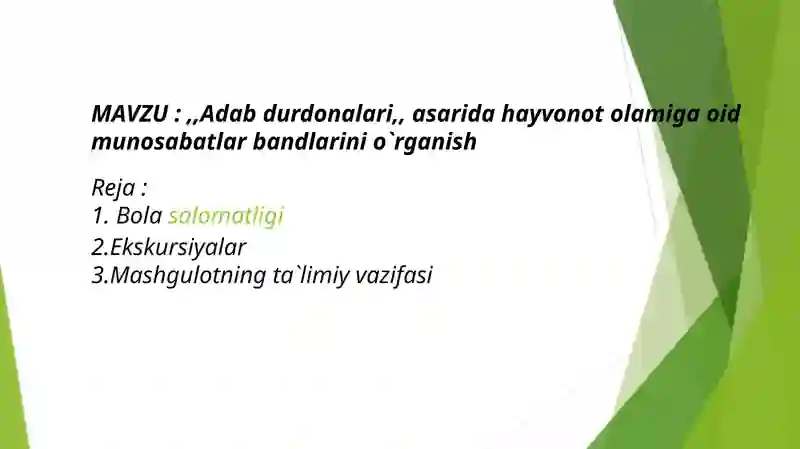 MAVZU : ,,Adab durdonalari,, asarida hayvonot olamiga oid munosabatlar bandlarini o`rganish

Reja :
1. Bola salomatligi
2.Ekskursiyalar
3.Mashgulotning ta`limiy vazifasi